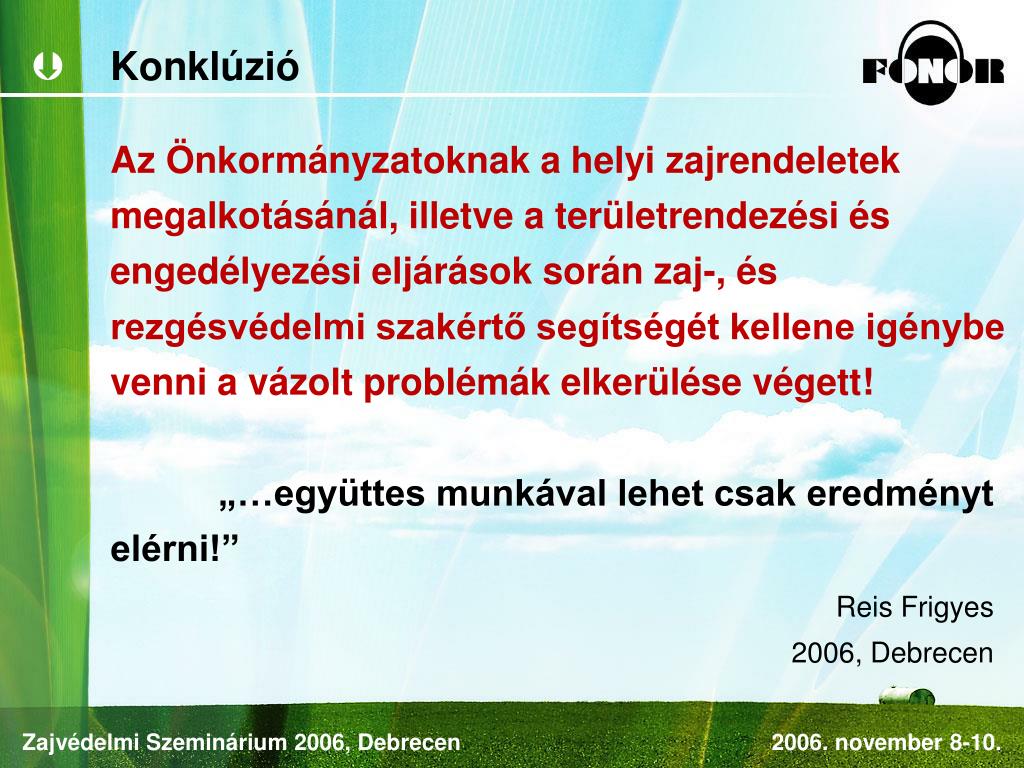 Konklúzió

FONOR

Az Önkormányzatoknak a helyi zajrendeletek megalkotásánál, illetve a területrendezési és engedélyezési eljárások során zaj-, és rezgésvédelmi szakértő segítségét kellene igénybe venni a vázolt problémák elkerülése végett!

„…együttes munkával lehet csak eredményt elérni!”

Reis Frigyes

2006, Debrecen

Zajvédelmi Szeminárium 2006, Debrecen

2006. november 8-10.